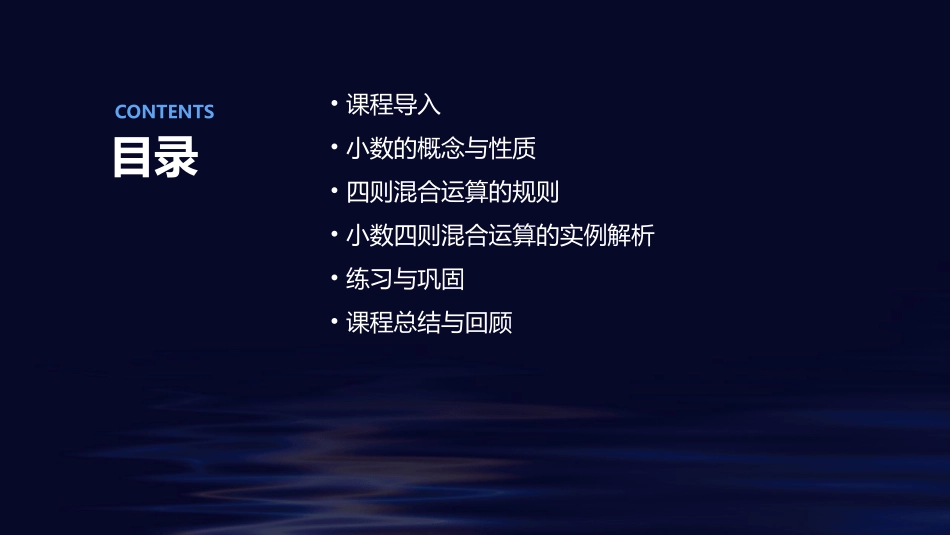 CONTENTS
目录

• 课程导入
• 小数的概念与性质
• 四则混合运算的规则
• 小数四则混合运算的实例解析
• 练习与巩固
• 课程总结与回顾